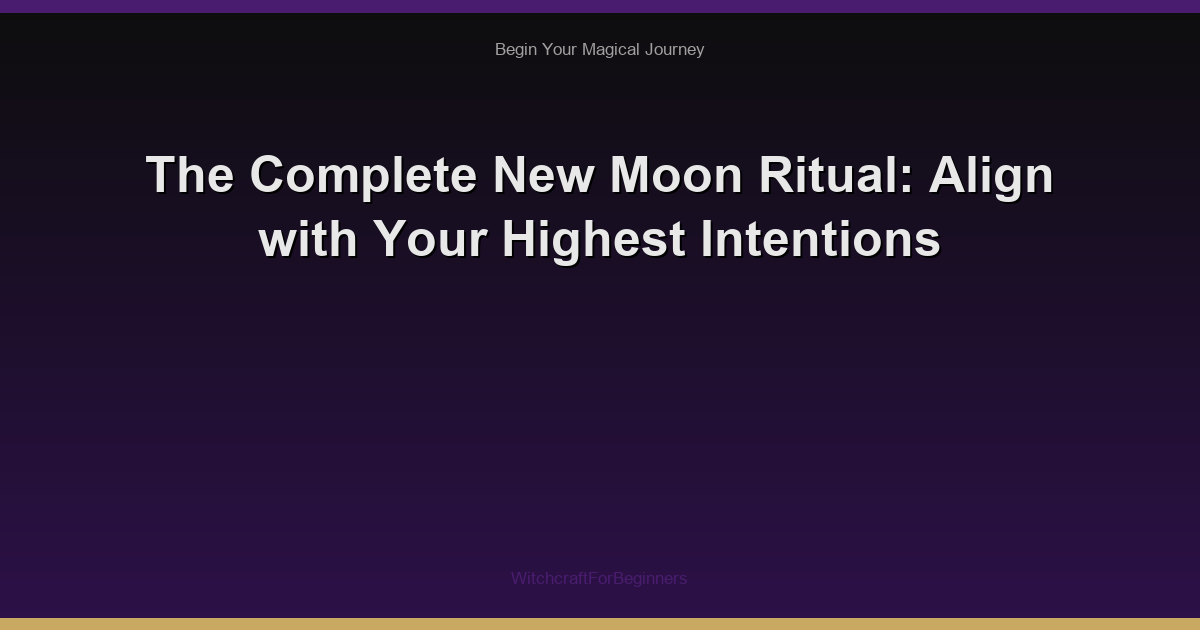 Begin Your Magical Journey

The Complete New Moon Ritual: Align with Your Highest Intentions

WitchcraftForBeginners